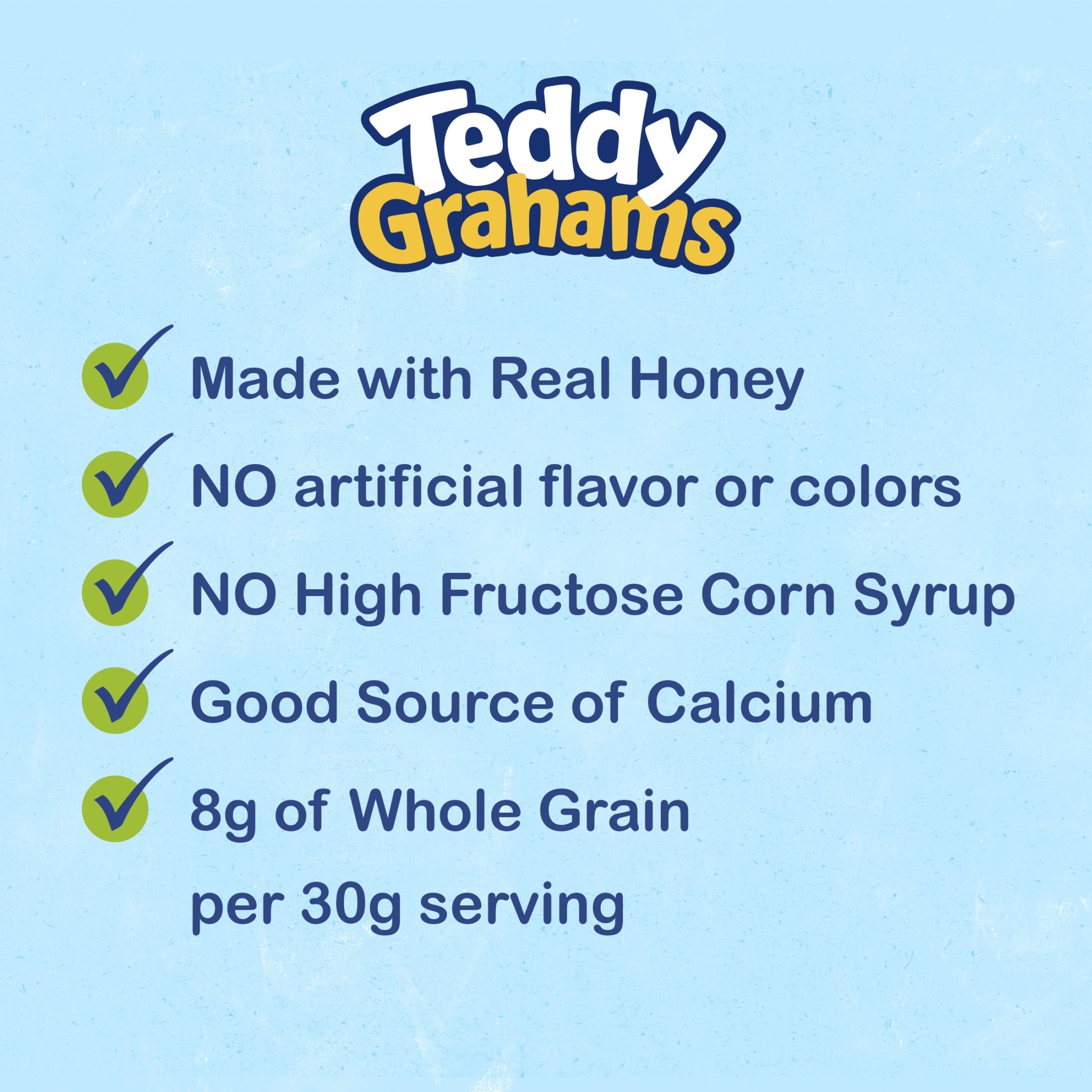 Teddy Grahams

Made with Real Honey

NO artificial flavor or colors

NO High Fructose Corn Syrup

Good Source of Calcium

8g of Whole Grain per 30g serving